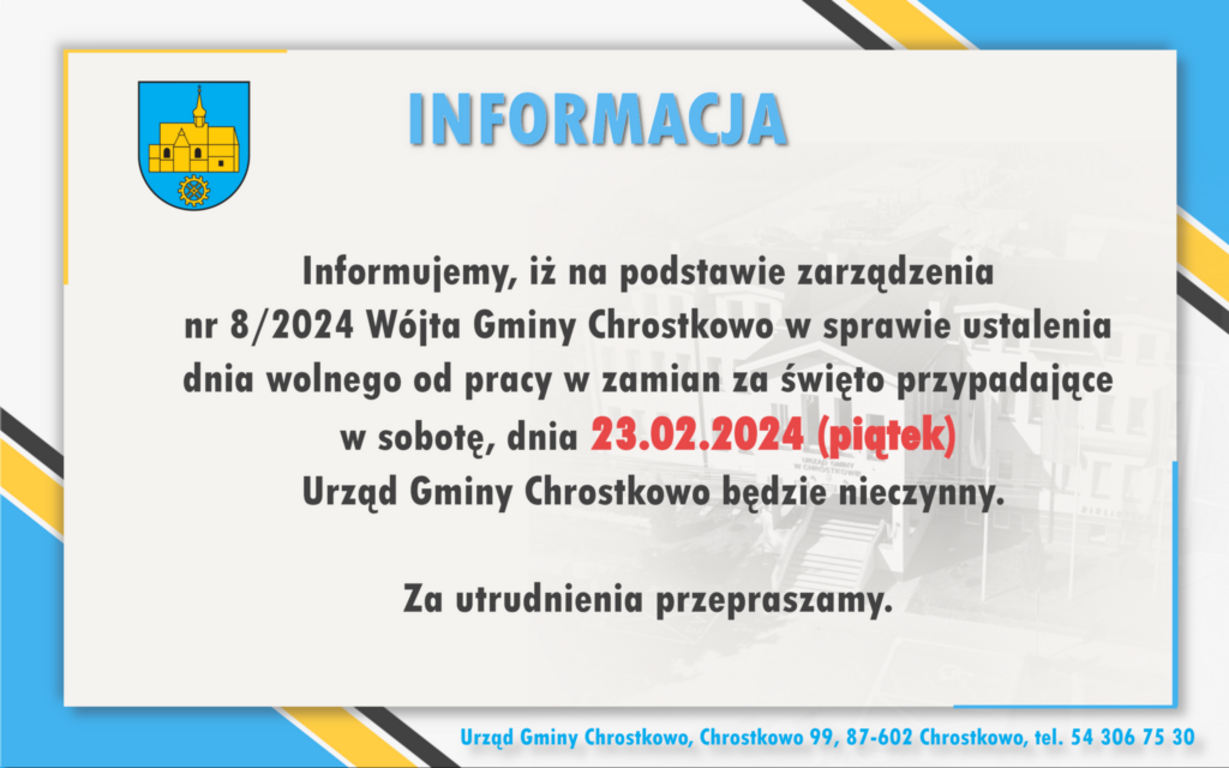 INFORMACJA

Informujemy, iż na podstawie zarządzenia nr 8/2024 Wójta Gminy Chrostkowo w sprawie ustalenia dnia wolnego od pracy w zamian za święto przypadające w sobotę, dnia 23.02.2024 (piątek) Urząd Gminy Chrostkowo będzie nieczynny.

Za utrudnienia przepraszamy.

Urząd Gminy Chrostkowo, Chrostkowo 99, 87-602 Chrostkowo, tel. 54 306 75 30